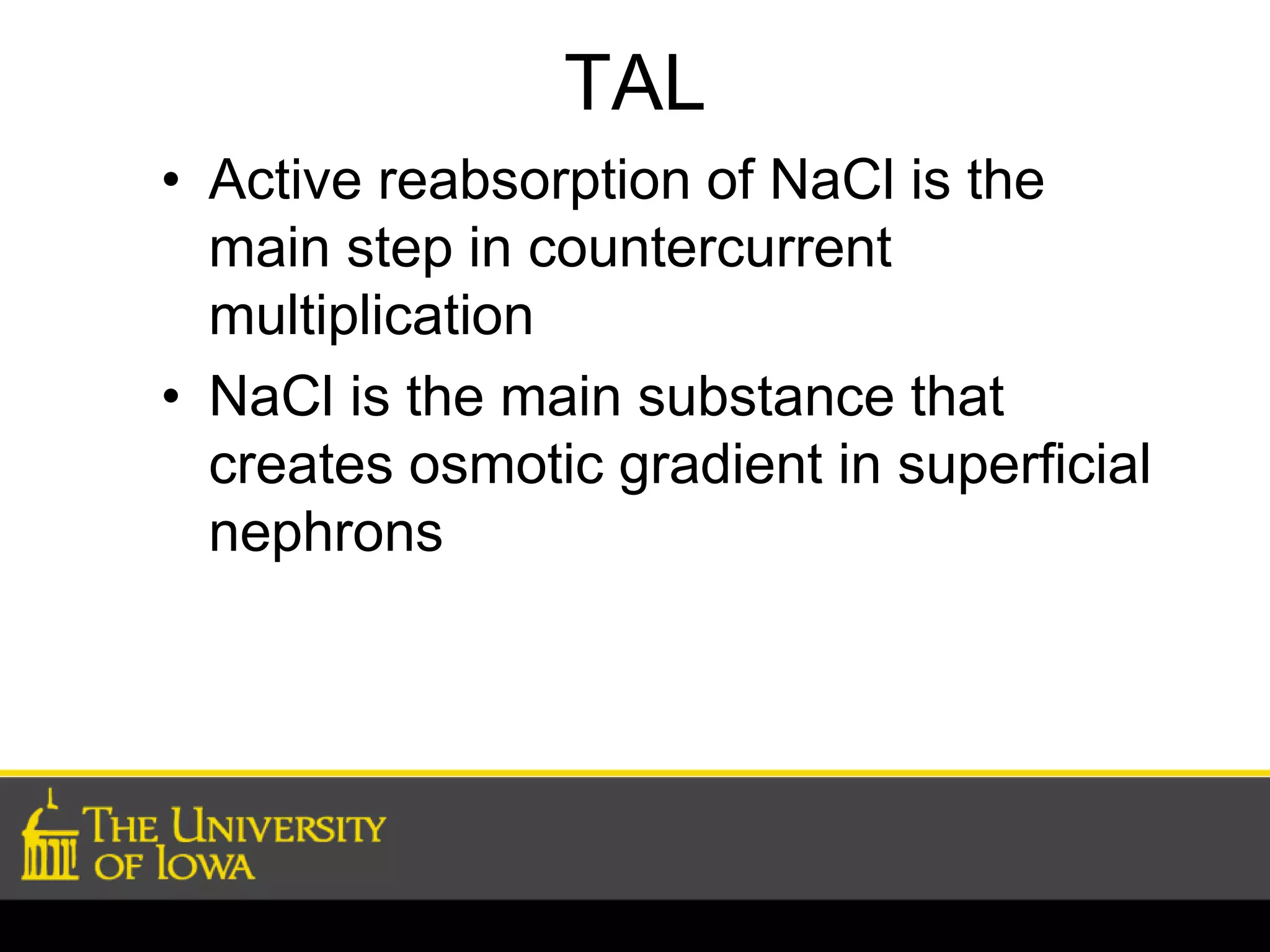 TAL

• Active reabsorption of NaCl is the main step in countercurrent multiplication

• NaCl is the main substance that creates osmotic gradient in superficial nephrons

THE UNIVERSITY OF IOWA